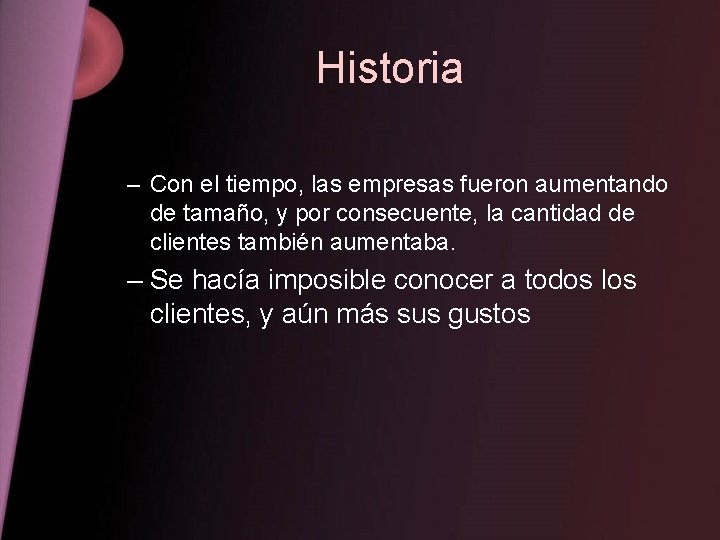 Historia

– Con el tiempo, las empresas fueron aumentando de tamaño, y por consecuente, la cantidad de clientes también aumentaba.

– Se hacía imposible conocer a todos los clientes, y aún más sus gustos